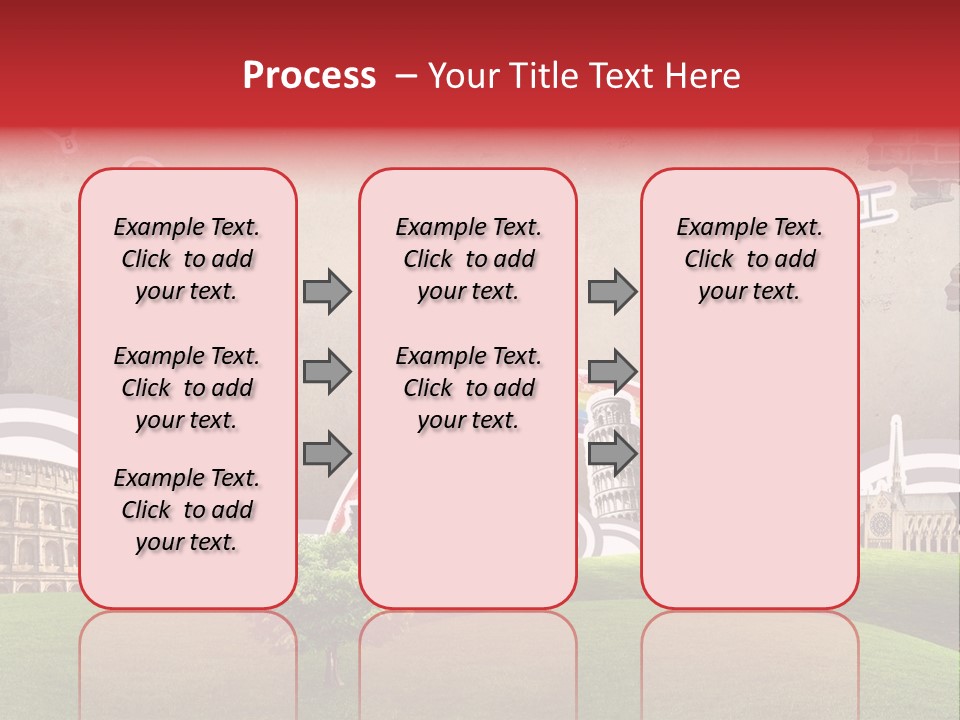 Process – Your Title Text Here

Example Text. Click to add your text.

Example Text. Click to add your text.

Example Text. Click to add your text.

Example Text. Click to add your text.

Example Text. Click to add your text.

Example Text. Click to add your text.